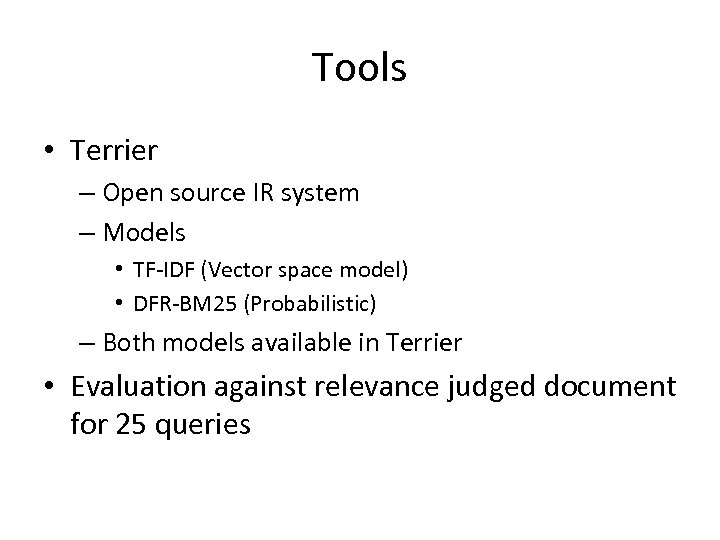 Tools

• Terrier
– Open source IR system
– Models
• TF-IDF (Vector space model)
• DFR-BM25 (Probabilistic)
– Both models available in Terrier
• Evaluation against relevance judged document for 25 queries